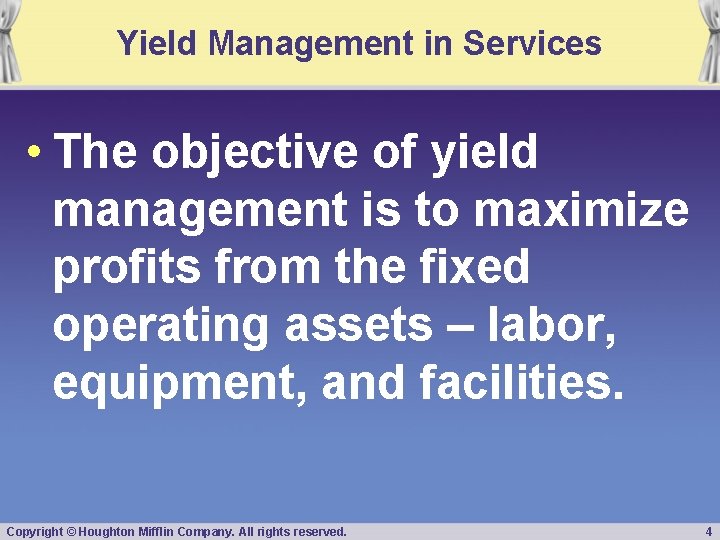 Yield Management in Services

• The objective of yield management is to maximize profits from the fixed operating assets – labor, equipment, and facilities.

Copyright © Houghton Mifflin Company. All rights reserved. 4